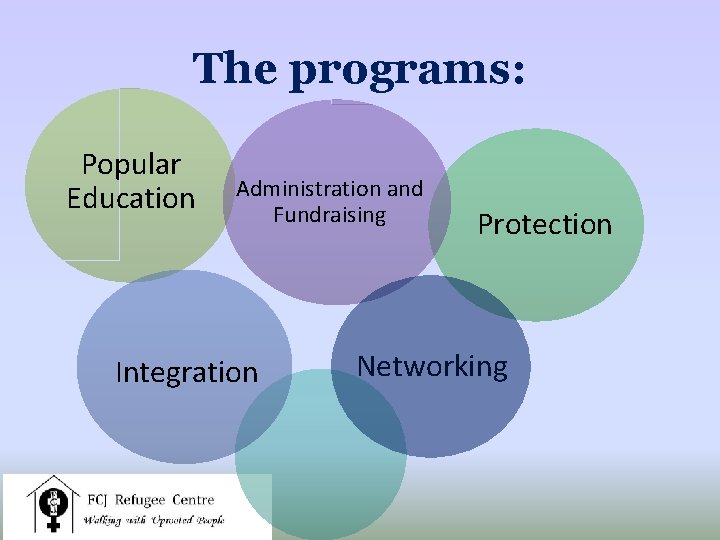 The programs:

Popular Education

Administration and Fundraising

Protection

Integration

Networking

FCJ Refugee Centre
Walking with Uprooted People